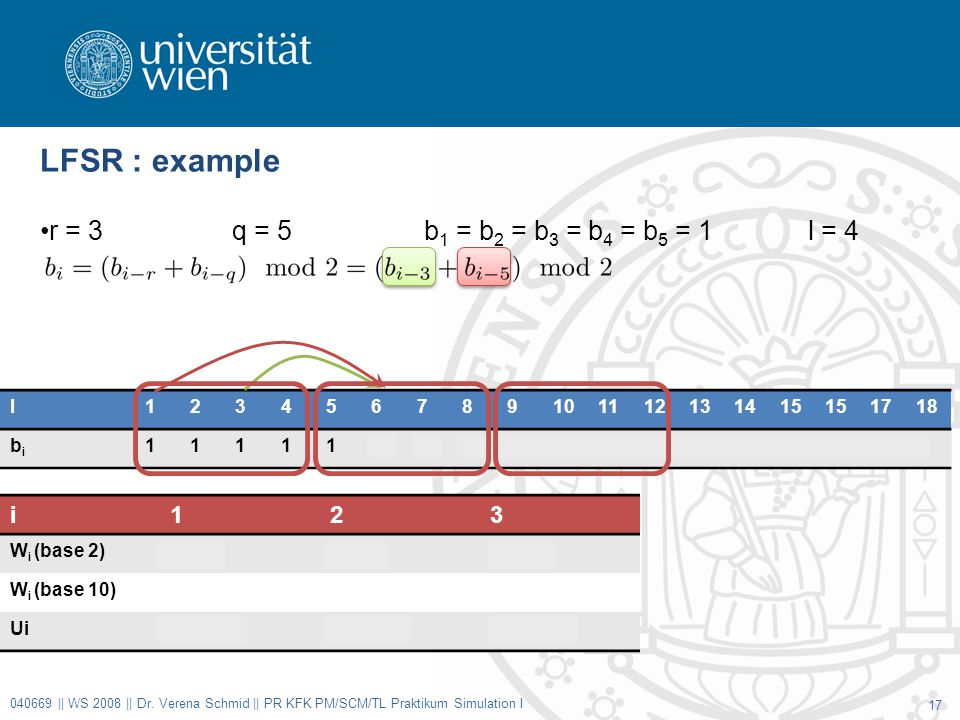 universität wien

LFSR : example

•r = 3 q = 5 $b_1 = b_2 = b_3 = b_4 = b_5 = 1$ l = 4

$b_i = (b_{i-r} + b_{i-q}) \mod 2 = (b_{i-3} + b_{i-5}) \mod 2$

| I | 1 | 2 | 3 | 4 | 5 | 6 | 7 | 8 | 9 | 10 | 11 | 12 | 13 | 14 | 15 | 15 | 17 | 18 |
|---|---|---|---|---|---|---|---|---|---|---|---|---|---|---|---|---|---|---|
| $b_i$ | 1 | 1 | 1 | 1 | 1 | | | | | | | | | | | | | |

| i | 1 | 2 | 3 |
|---|---|---|---|
| $W_i$ (base 2) | | | |
| $W_i$ (base 10) | | | |
| Ui | | | |

040669 || WS 2008 || Dr. Verena Schmid || PR KFK PM/SCM/TL Praktikum Simulation I

17